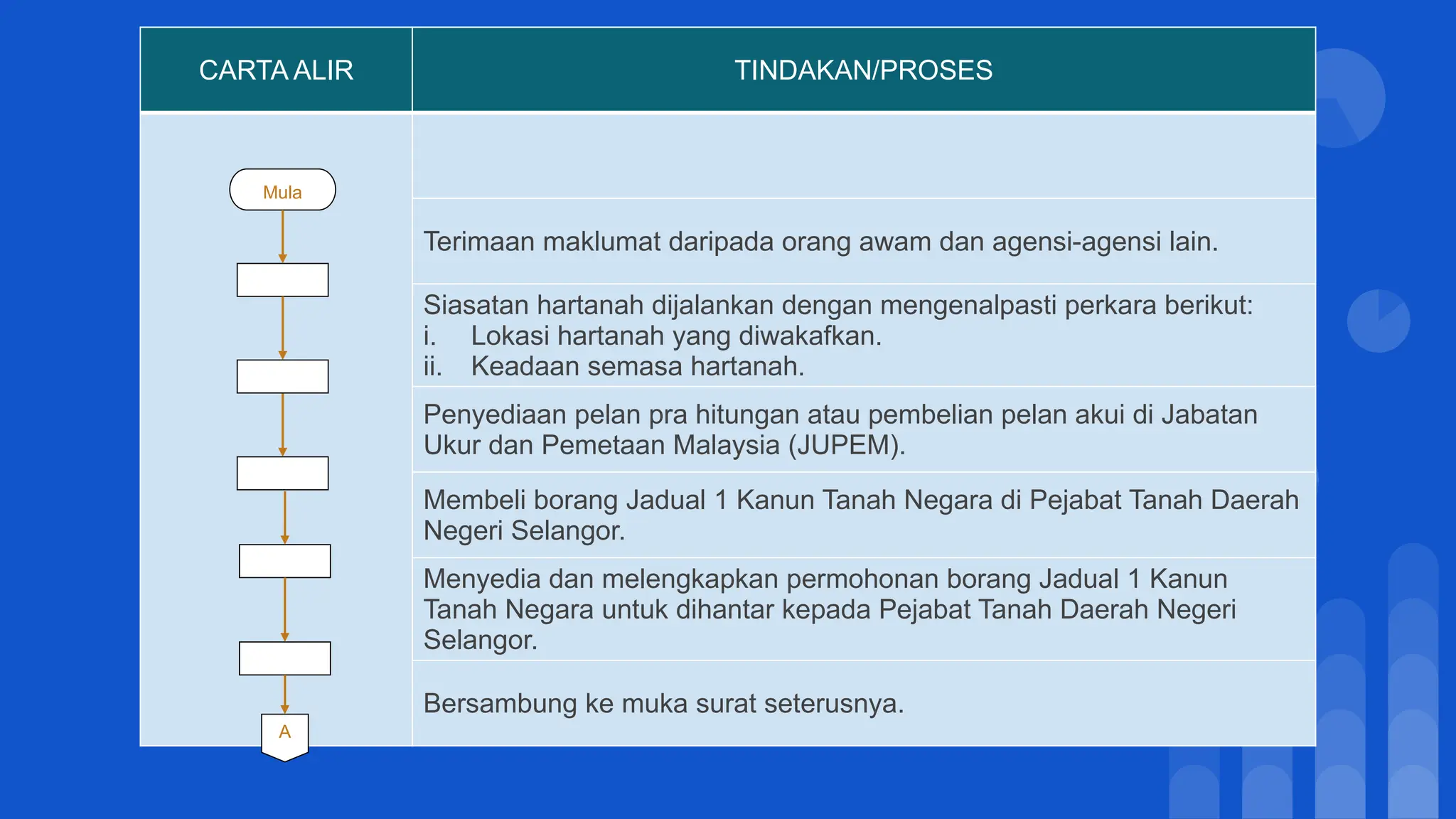 | CARTA ALIR | TINDAKAN/PROSES |
|---|---|
| Mula | |
| | Terimaan maklumat daripada orang awam dan agensi-agensi lain. |
| | Siasatan hartanah dijalankan dengan mengenalpasti perkara berikut: i. Lokasi hartanah yang diwakafkan. ii. Keadaan semasa hartanah. |
| | Penyediaan pelan pra hitungan atau pembelian pelan akui di Jabatan Ukur dan Pemetaan Malaysia (JUPEM). |
| | Membeli borang Jadual 1 Kanun Tanah Negara di Pejabat Tanah Daerah Negeri Selangor. |
| | Menyedia dan melengkapkan permohonan borang Jadual 1 Kanun Tanah Negara untuk dihantar kepada Pejabat Tanah Daerah Negeri Selangor. |
| A | Bersambung ke muka surat seterusnya. |